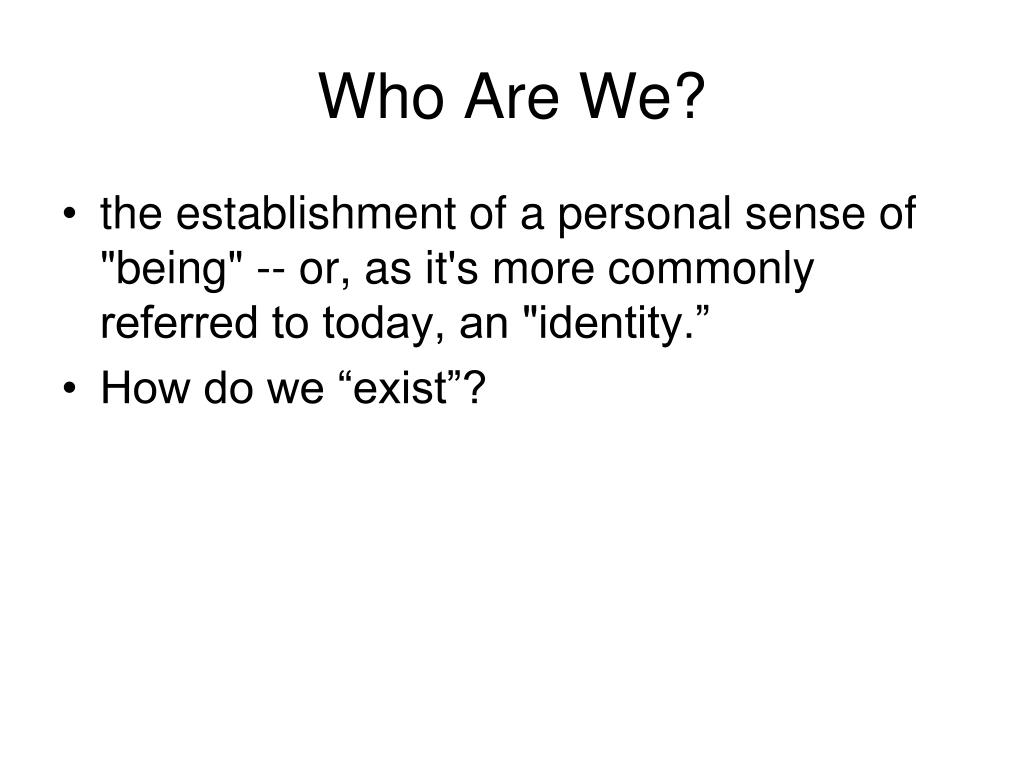 Who Are We?

• the establishment of a personal sense of "being" -- or, as it's more commonly referred to today, an "identity.”
• How do we “exist”?